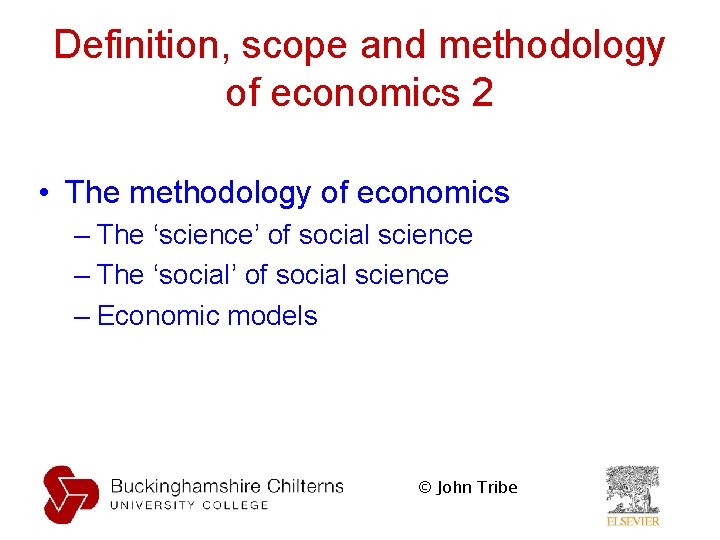 Definition, scope and methodology of economics 2

• The methodology of economics
– The ‘science’ of social science
– The ‘social’ of social science
– Economic models

Buckinghamshire Chilterns
UNIVERSITY COLLEGE

© John Tribe

ELSEVIER